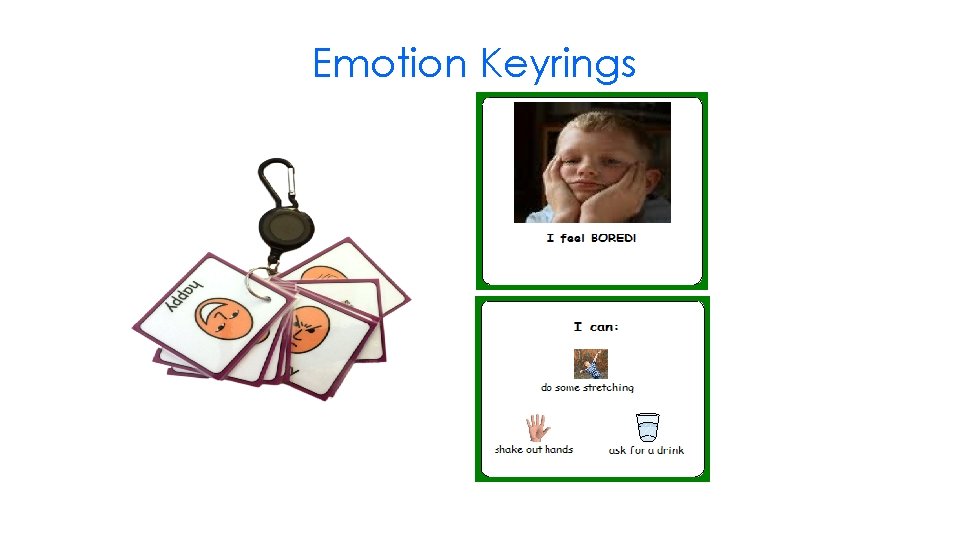 Emotion Keyrings

happy

I feel BORED!

I can:

do some stretching

shake out hands

ask for a drink